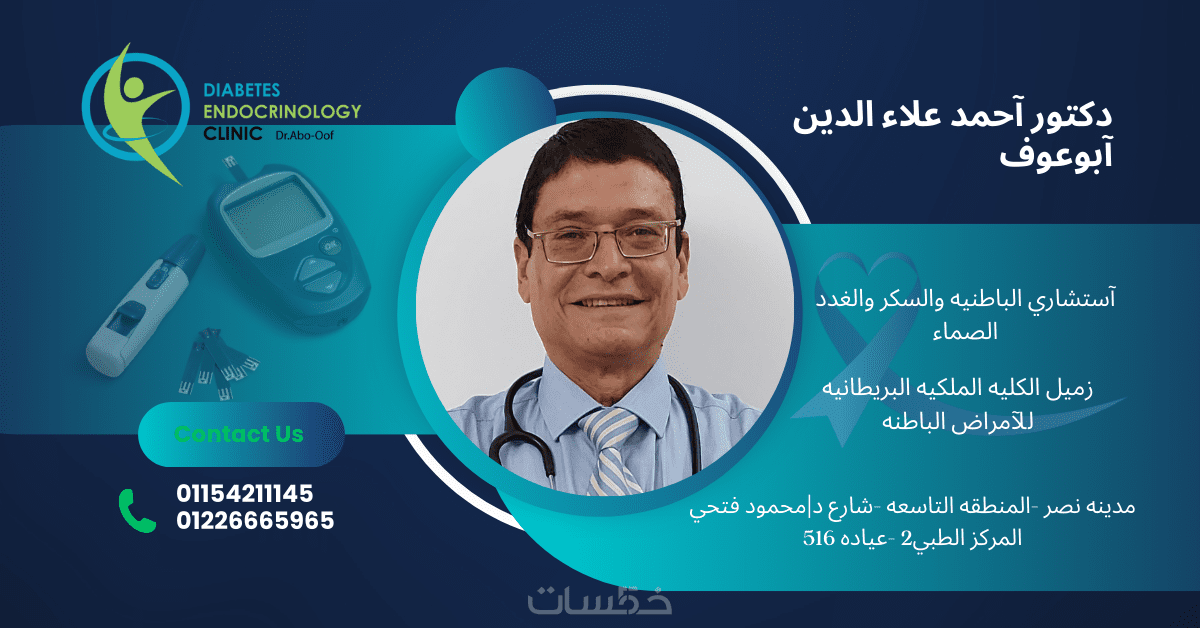 DIABETES
ENDOCRINOLOGY
CLINIC Dr.Abo-Oof

دكتور آحمد علاء الدين آبوعوف

آستشاري الباطنيه والسكر والغدد الصماء

زميل الكليه الملكيه البريطانيه للآمراض الباطنه

Contact Us

01154211145
01226665965

مدينه نصر -المنطقه التاسعه -شارع د|محمود فتحي المركز الطبي2 -عياده 516

خمسات